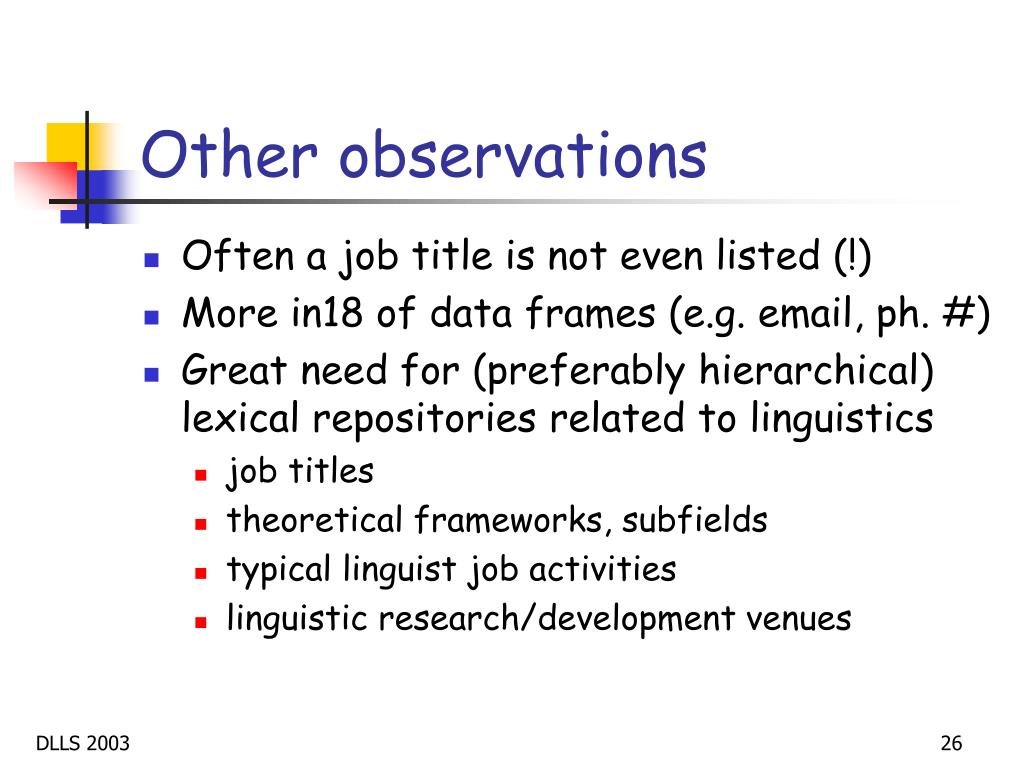 Other observations

- Often a job title is not even listed (!)
- More in18 of data frames (e.g. email, ph. #)
- Great need for (preferably hierarchical) lexical repositories related to linguistics
    - job titles
    - theoretical frameworks, subfields
    - typical linguist job activities
    - linguistic research/development venues

DLLS 2003

26